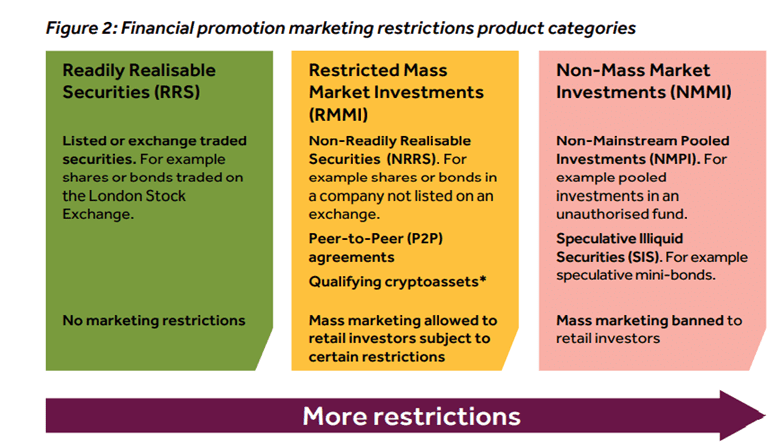 Figure 2: Financial promotion marketing restrictions product categories

Readily Realisable Securities (RRS)

Listed or exchange traded securities. For example shares or bonds traded on the London Stock Exchange.

No marketing restrictions

Restricted Mass Market Investments (RMMI)

Non-Readily Realisable Securities (NRRS). For example shares or bonds in a company not listed on an exchange.

Peer-to-Peer (P2P) agreements

Qualifying cryptoassets*

Mass marketing allowed to retail investors subject to certain restrictions

Non-Mass Market Investments (NMMI)

Non-Mainstream Pooled Investments (NMPI). For example pooled investments in an unauthorised fund.

Speculative Illiquid Securities (SIS). For example speculative mini-bonds.

Mass marketing banned to retail investors

More restrictions